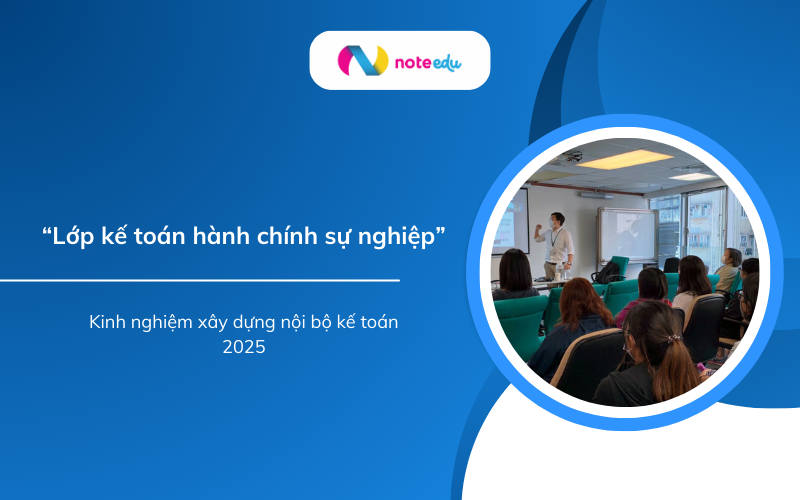 noteedu

“Lớp kế toán hành chính sự nghiệp”

Kinh nghiệm xây dựng nội bộ kế toán 2025